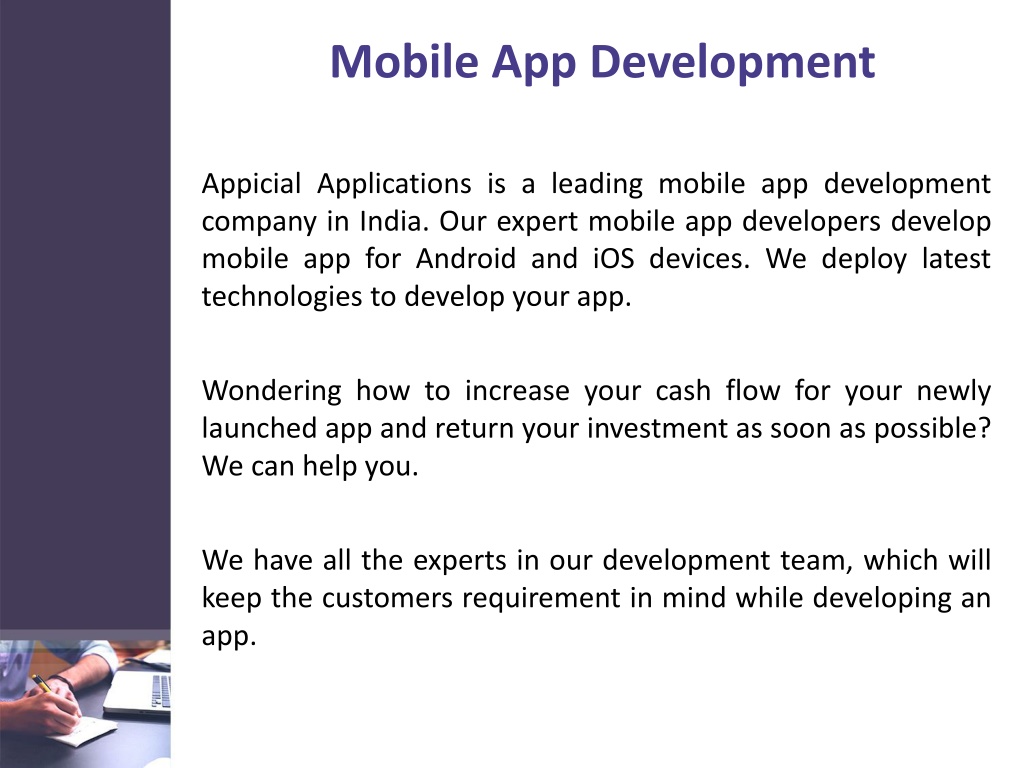 Mobile App Development

Appicial Applications is a leading mobile app development company in India. Our expert mobile app developers develop mobile app for Android and iOS devices. We deploy latest technologies to develop your app.

Wondering how to increase your cash flow for your newly launched app and return your investment as soon as possible? We can help you.

We have all the experts in our development team, which will keep the customers requirement in mind while developing an app.